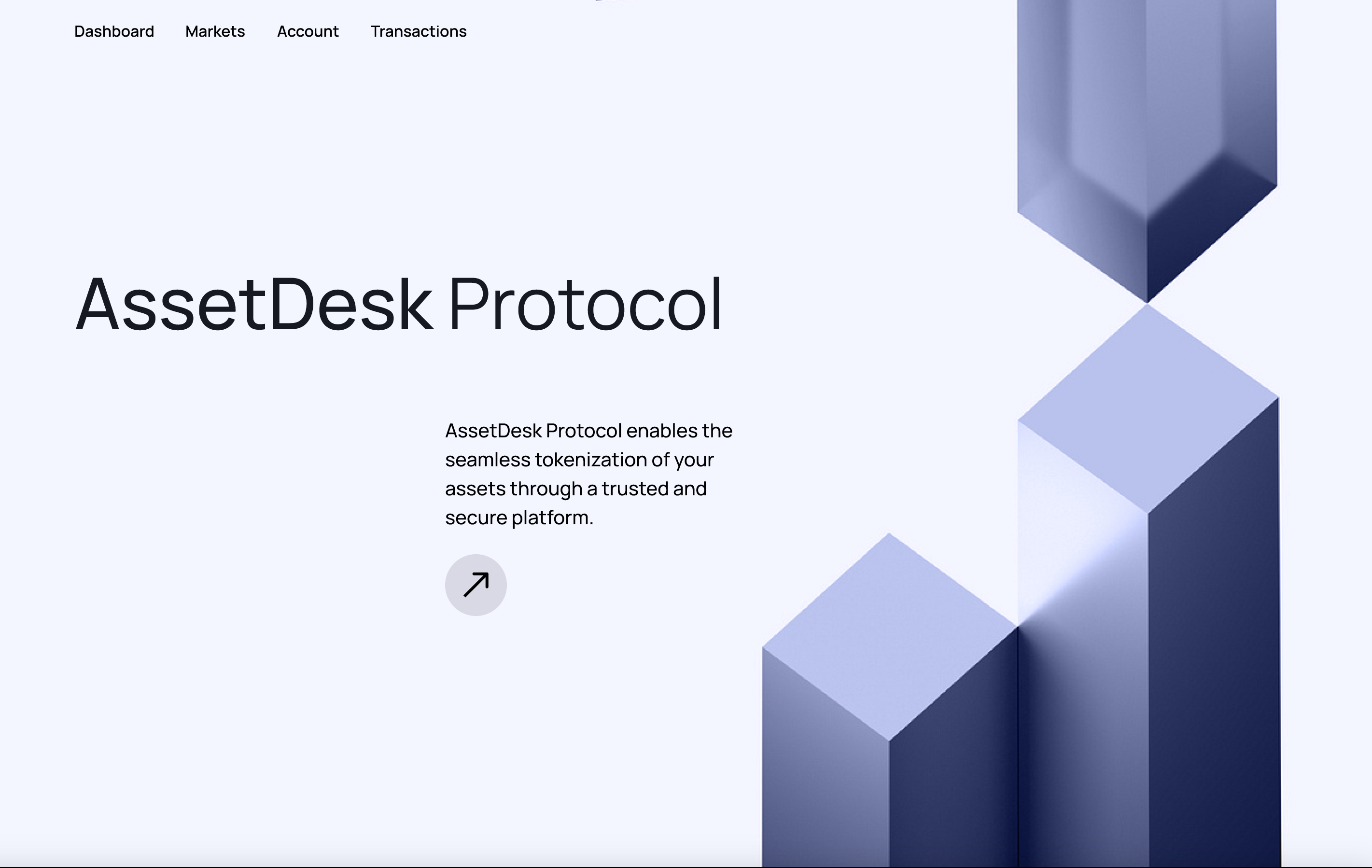 Dashboard Markets Account Transactions

AssetDesk Protocol

AssetDesk Protocol enables the seamless tokenization of your assets through a trusted and secure platform.